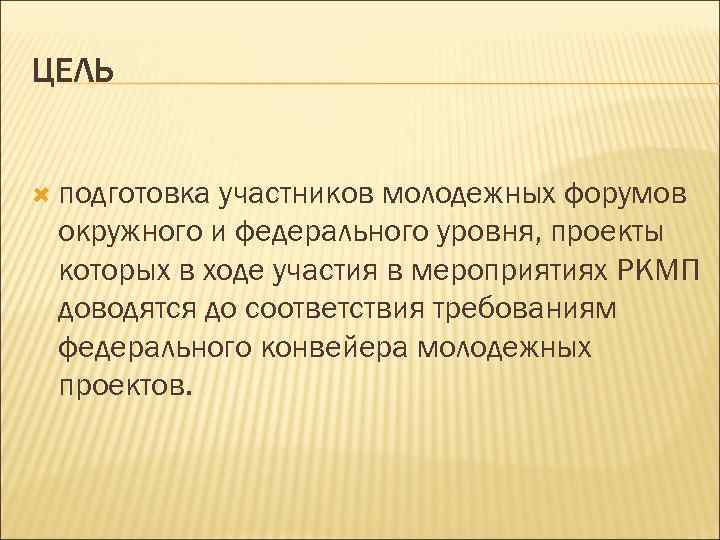 ЦЕЛЬ

подготовка участников молодежных форумов окружного и федерального уровня, проекты которых в ходе участия в мероприятиях РКМП доводятся до соответствия требованиям федерального конвейера молодежных проектов.